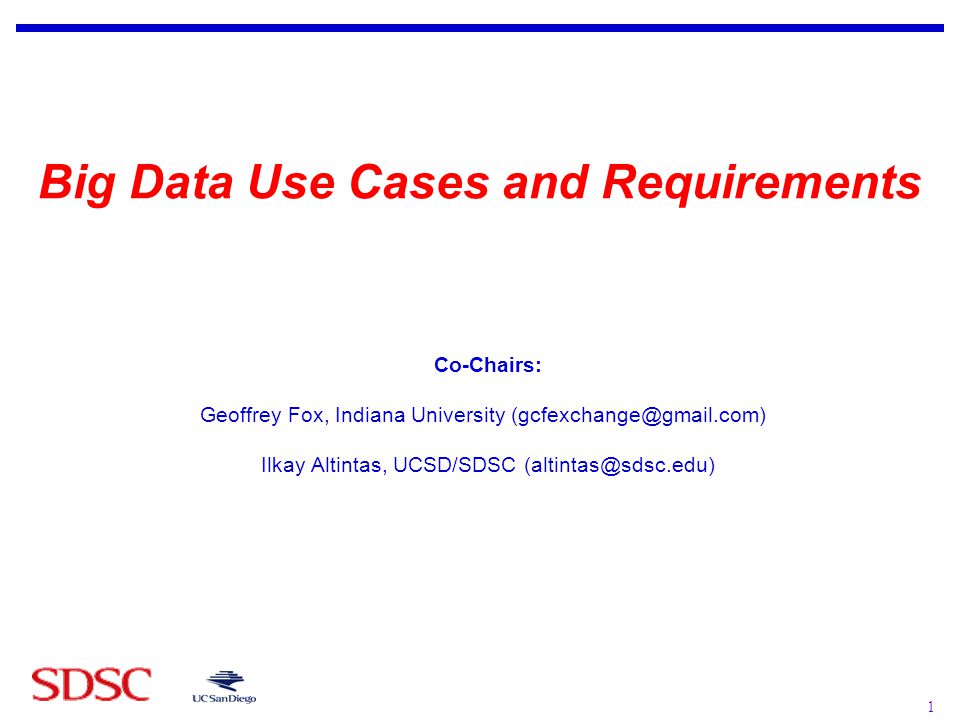 Big Data Use Cases and Requirements

Co-Chairs:

Geoffrey Fox, Indiana University (gcfexchange@gmail.com)

Ilkay Altintas, UCSD/SDSC (altintas@sdsc.edu)

SDSC

UC San Diego

1